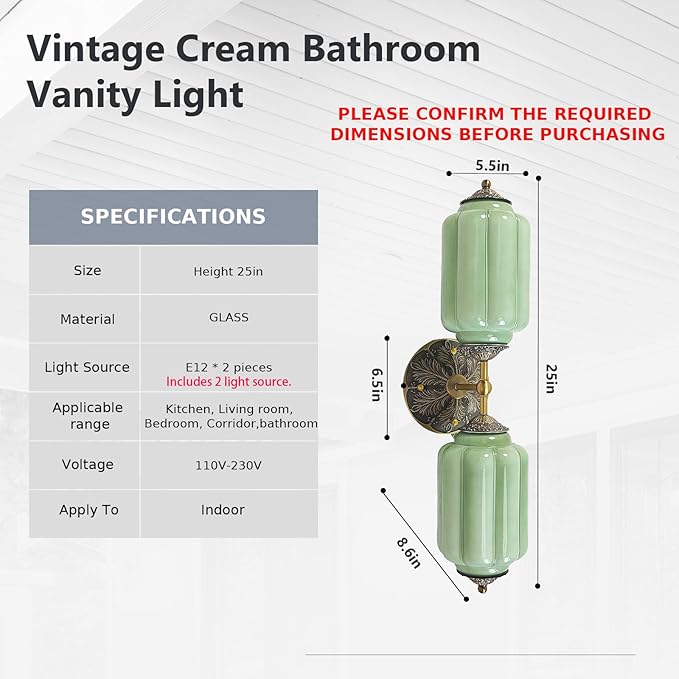 Vintage Cream Bathroom Vanity Light

PLEASE CONFIRM THE REQUIRED DIMENSIONS BEFORE PURCHASING

| SPECIFICATIONS | |
|---|---|
| Size | Height 25in |
| Material | GLASS |
| Light Source | E12 * 2 pieces Includes 2 light source. |
| Applicable range | Kitchen, Living room, Bedroom, Corridor,bathroom |
| Voltage | 110V-230V |
| Apply To | Indoor |

5.5in

6.5in

25in

8.6in